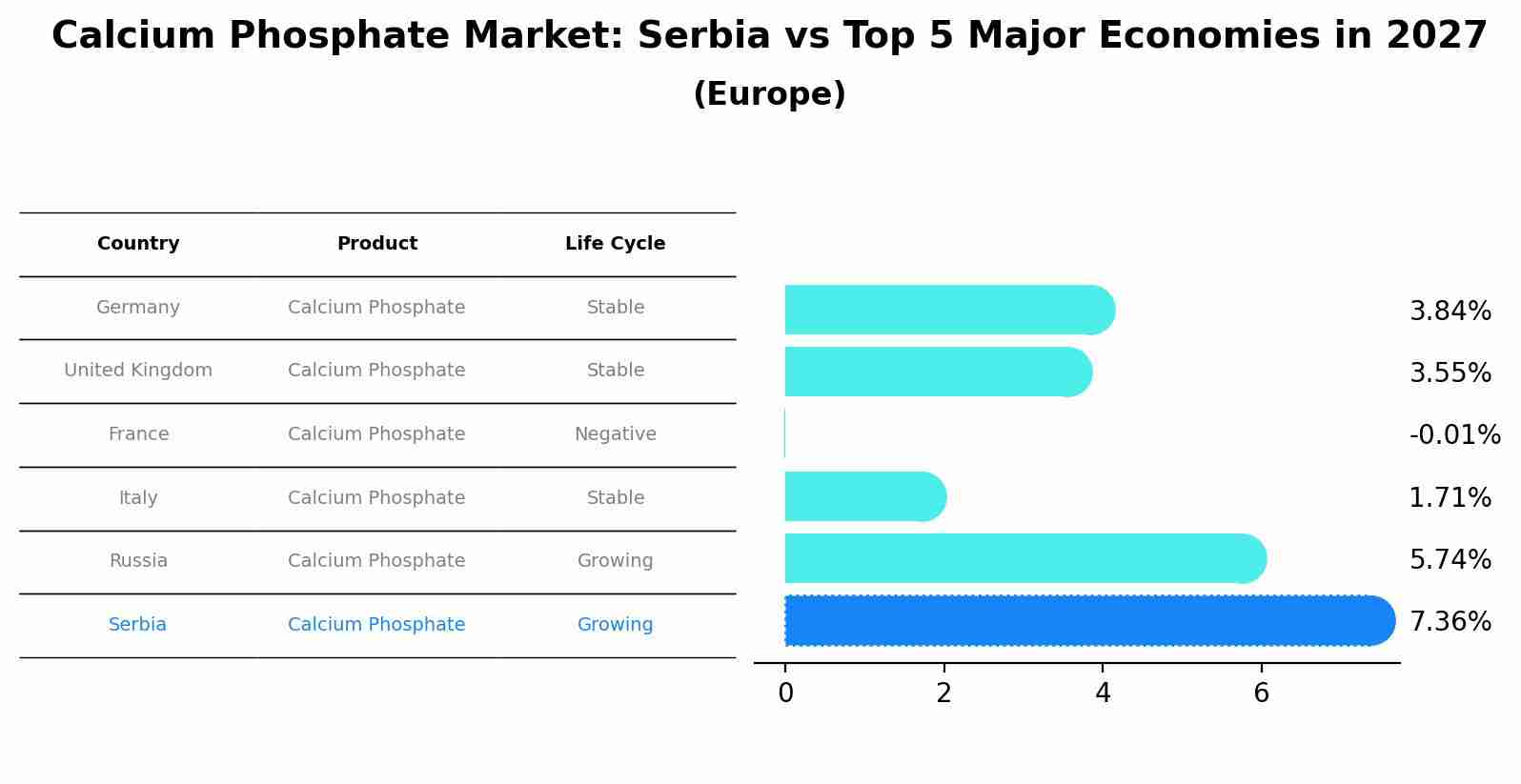 Calcium Phosphate Market: Serbia vs Top 5 Major Economies in 2027
(Europe)

| Country | Product | Life Cycle |
|---|---|---|
| Germany | Calcium Phosphate | Stable |
| United Kingdom | Calcium Phosphate | Stable |
| France | Calcium Phosphate | Negative |
| Italy | Calcium Phosphate | Stable |
| Russia | Calcium Phosphate | Growing |
| Serbia | Calcium Phosphate | Growing |

3.84%
3.55%
-0.01%
1.71%
5.74%
7.36%

0 2 4 6